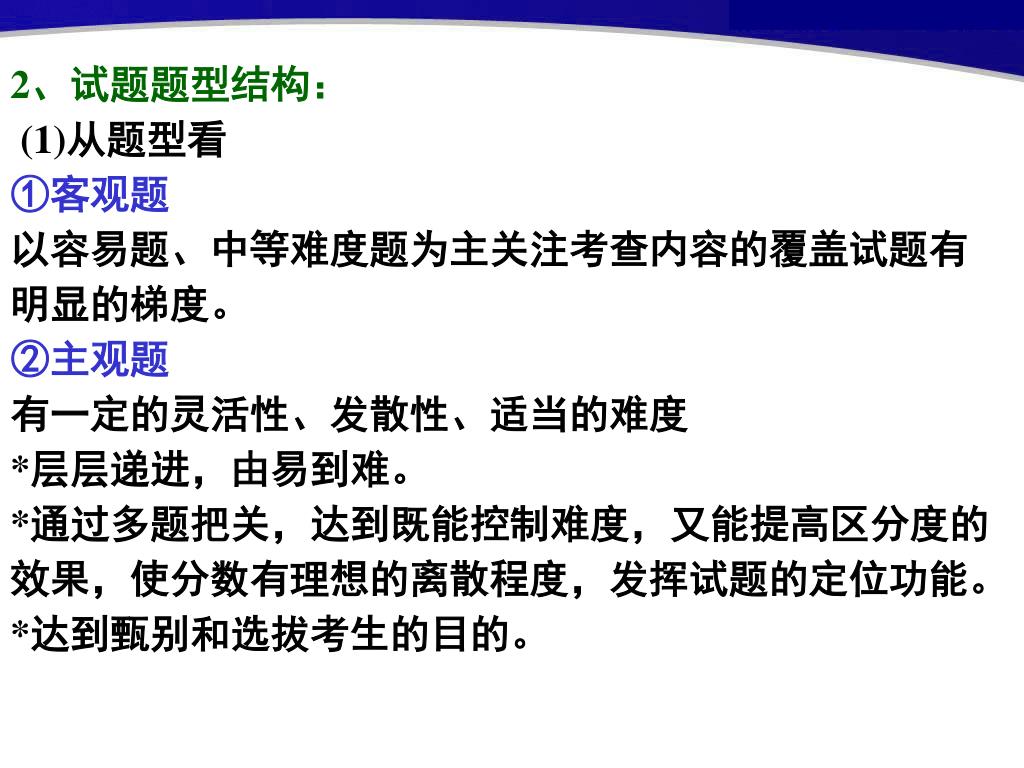 2、试题题型结构：
(1)从题型看
①客观题
以容易题、中等难度题为主关注考查内容的覆盖试题有明显的梯度。
②主观题
有一定的灵活性、发散性、适当的难度
*层层递进，由易到难。
*通过多题把关，达到既能控制难度，又能提高区分度的效果，使分数有理想的离散程度，发挥试题的定位功能。
*达到甄别和选拔考生的目的。